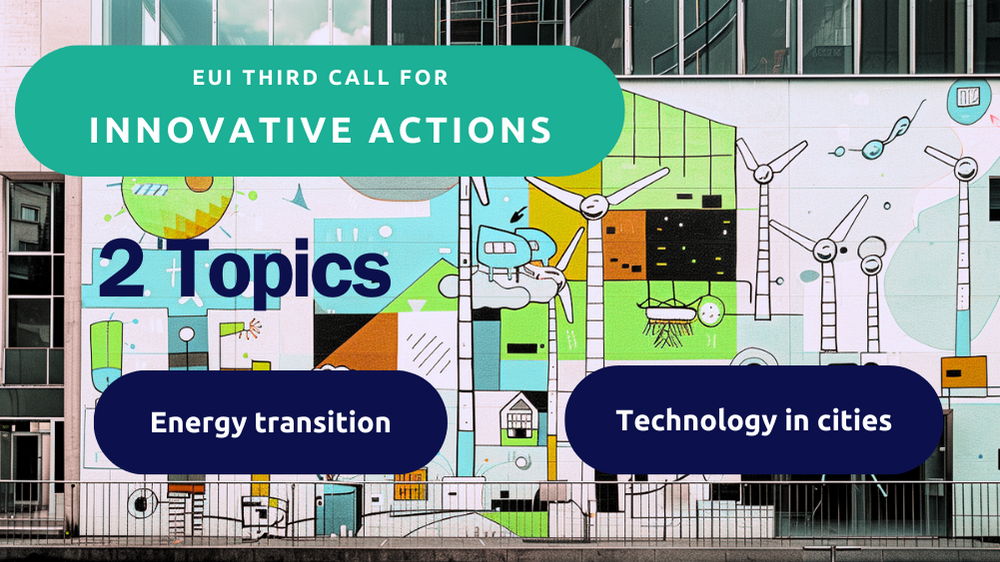 EUI THIRD CALL FOR
INNOVATIVE ACTIONS

2 Topics

Energy transition

Technology in cities